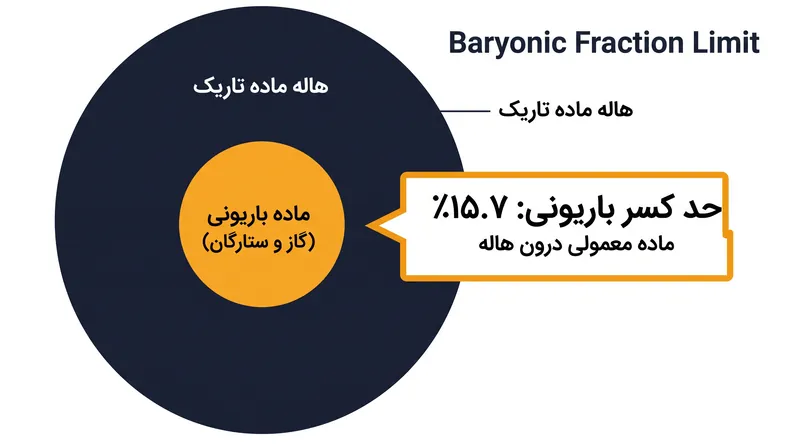 Baryonic Fraction Limit

هاله ماده تاریک

هاله ماده تاریک

ماده باریونی
(گاز و ستارگان)

حد کسر باریونی: ۱۵.۷٪
ماده معمولی درون هاله